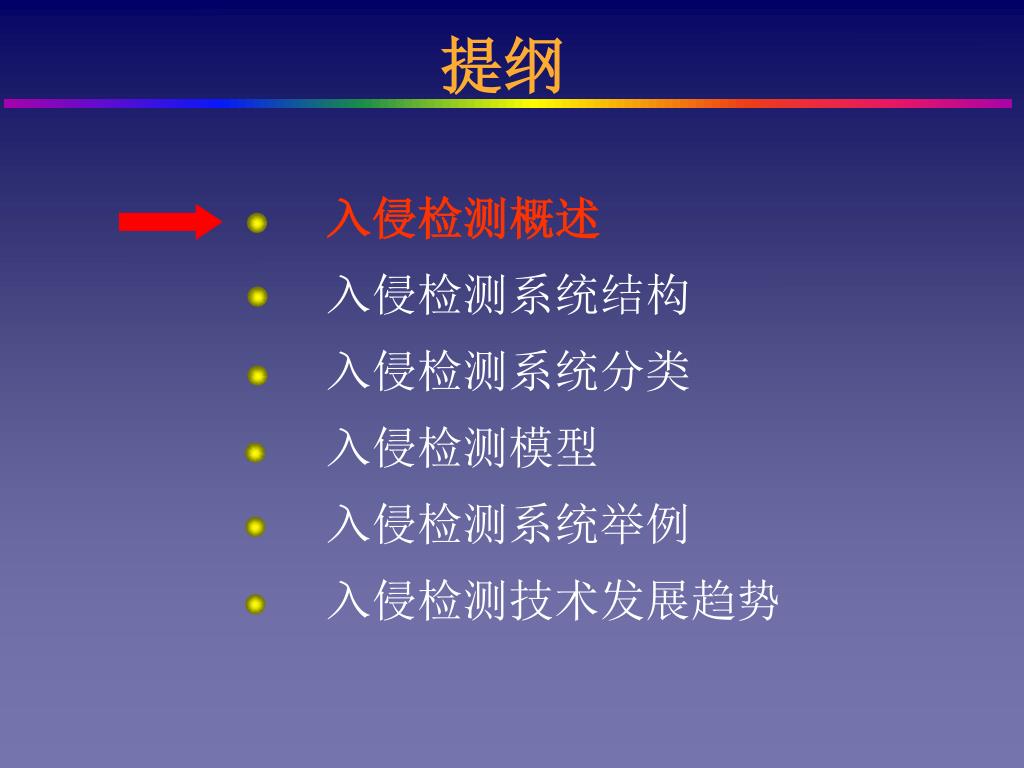 提纲

入侵检测概述
入侵检测系统结构
入侵检测系统分类
入侵检测模型
入侵检测系统举例
入侵检测技术发展趋势